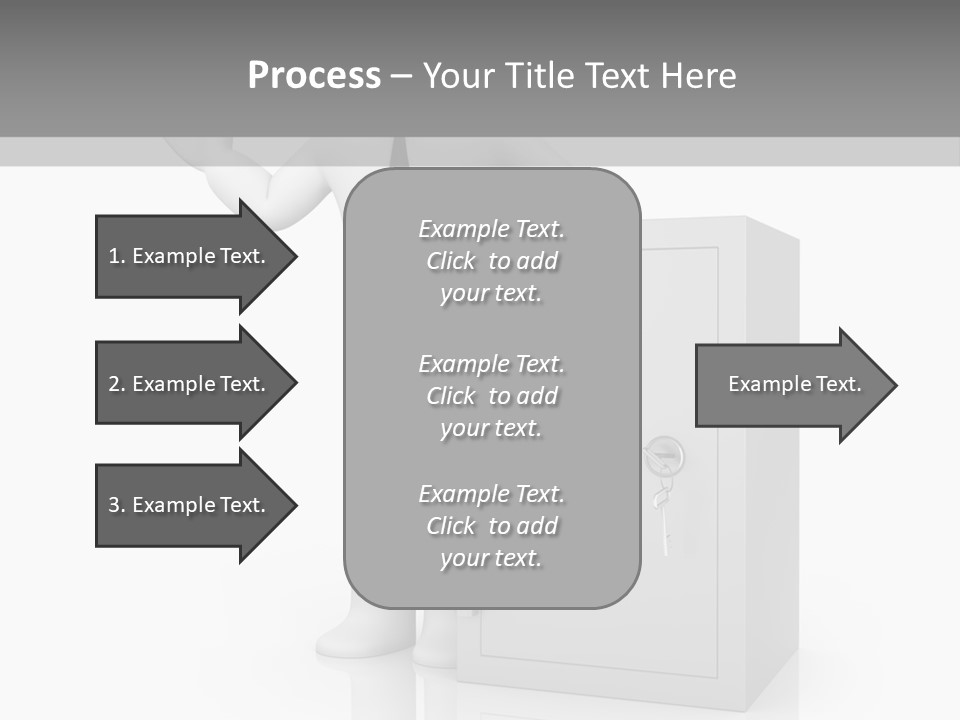 Process – Your Title Text Here

1. Example Text.

2. Example Text.

3. Example Text.

Example Text. Click to add your text.

Example Text. Click to add your text.

Example Text. Click to add your text.

Example Text.